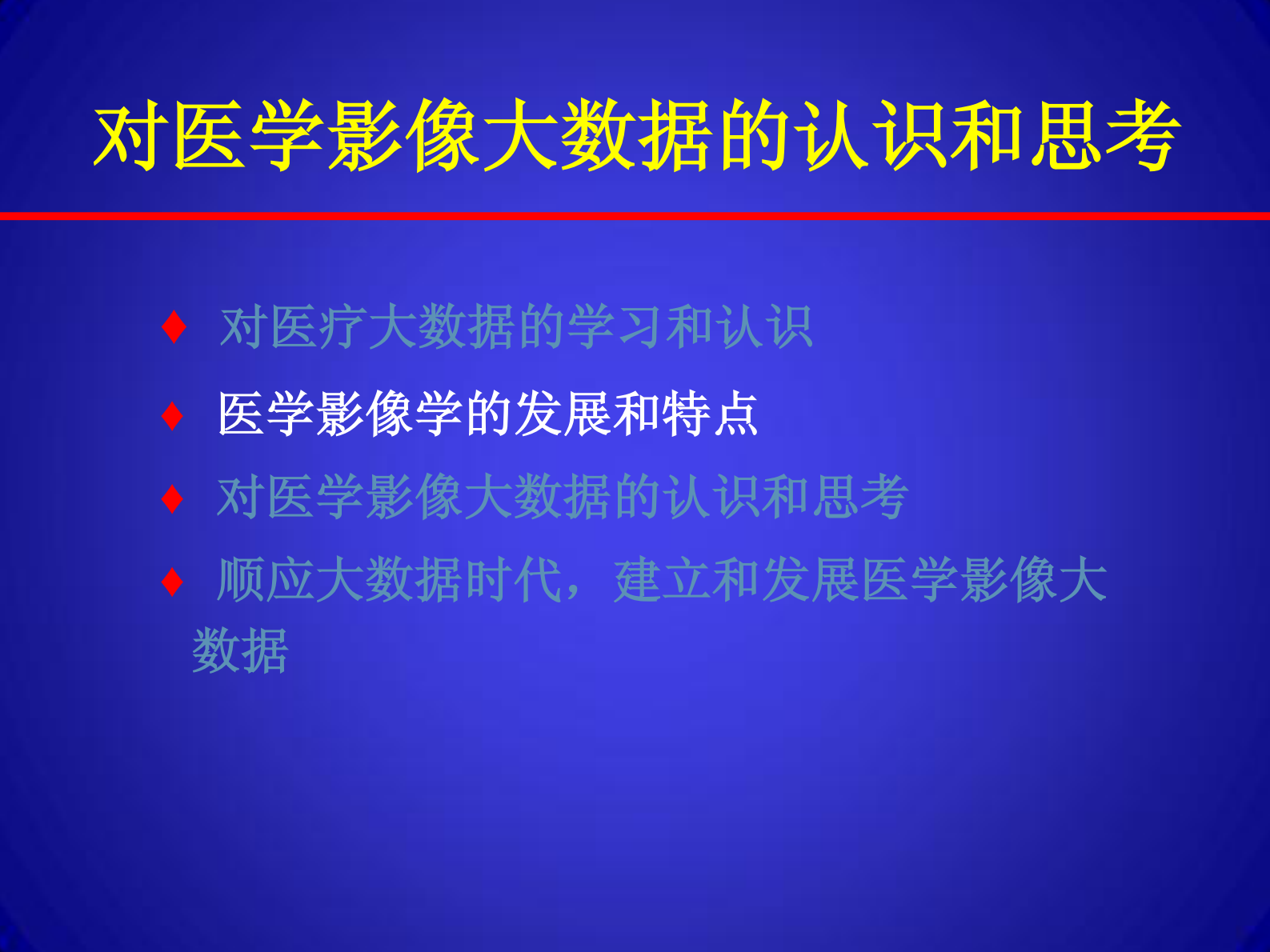 对医学影像大数据的认识和思考

♦ 对医疗大数据的学习和认识

♦ 医学影像学的发展和特点

♦ 对医学影像大数据的认识和思考

♦ 顺应大数据时代，建立和发展医学影像大数据